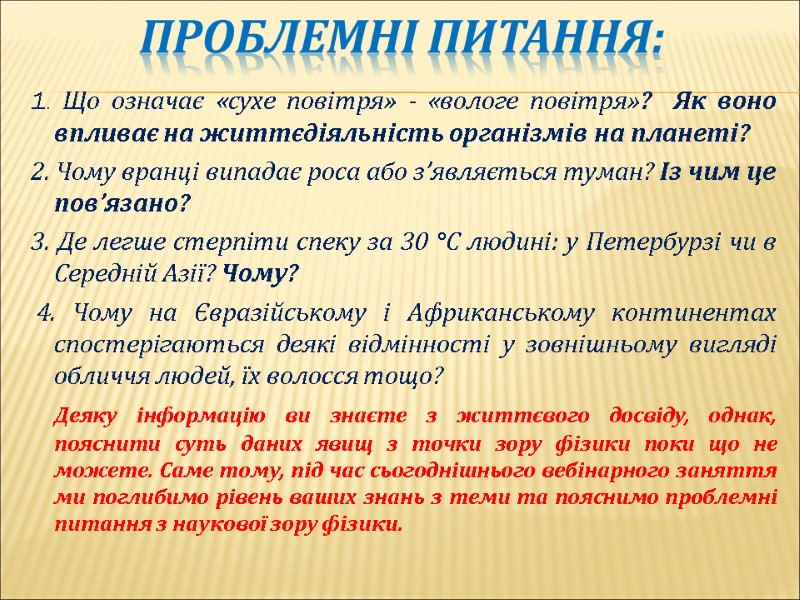 ПРОБЛЕМНІ ПИТАННЯ:

1. Що означає «сухе повітря» - «вологе повітря»? Як воно впливає на життєдіяльність організмів на планеті?

2. Чому вранці випадає роса або з'являється туман? Із чим це пов'язано?

3. Де легше стерпіти спеку за 30 °С людині: у Петербурзі чи в Середній Азії? Чому?

4. Чому на Євразійському і Африканському континентах спостерігаються деякі відмінності у зовнішньому вигляді обличчя людей, їх волосся тощо?

Деяку інформацію ви знаєте з життєвого досвіду, однак, пояснити суть даних явищ з точки зору фізики поки що не можете. Саме тому, під час сьогоднішнього вебінарного заняття ми поглибимо рівень ваших знань з теми та пояснимо проблемні питання з наукової зору фізики.